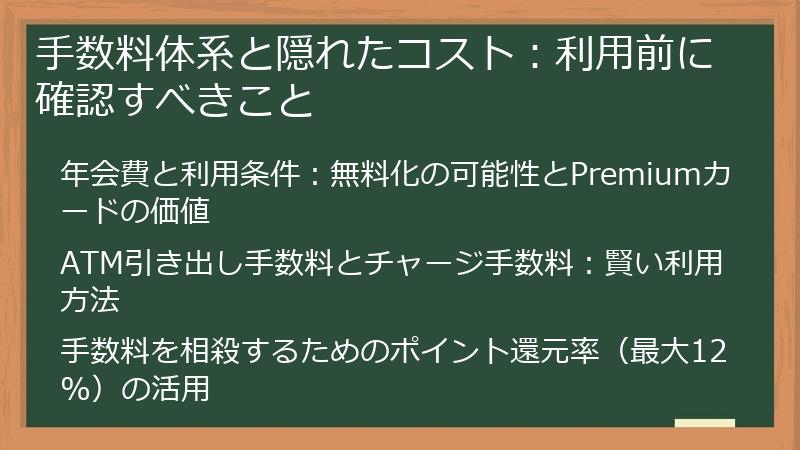 手数料体系と隠れたコスト：利用前に確認すべきこと

年会費と利用条件：無料化の可能性とPremiumカードの価値

ATM引き出し手数料とチャージ手数料：賢い利用方法

手数料を相殺するためのポイント還元率（最大12%）の活用